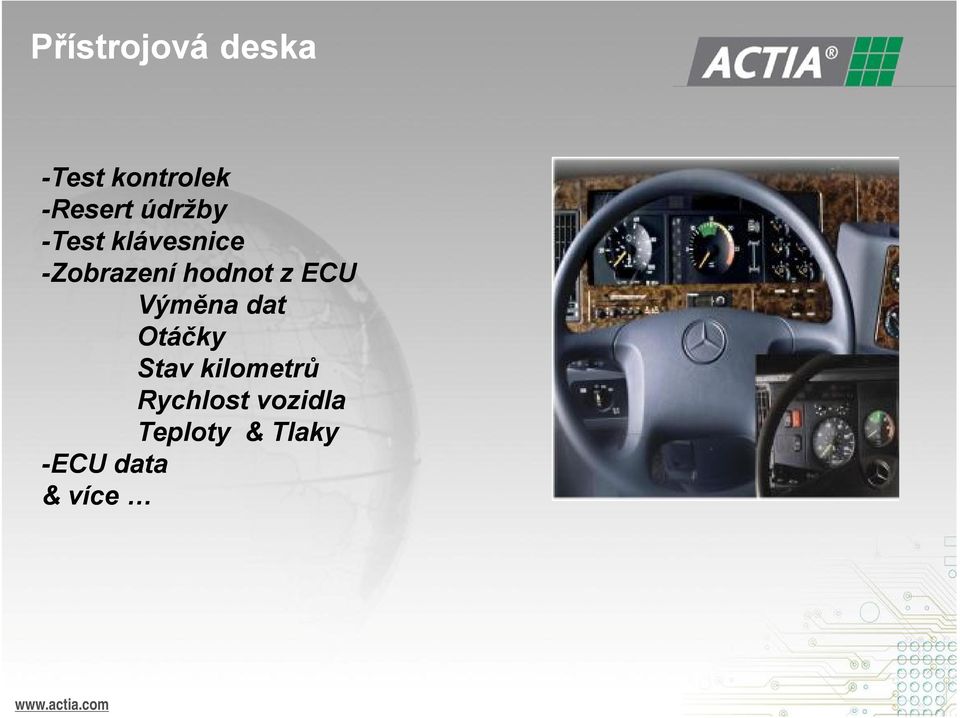 Přístrojová deska

ACTIA®

-Test kontrolek
-Resert údržby
-Test klávesnice
-Zobrazení hodnot z ECU
Výměna dat
Otáčky
Stav kilometrů
Rychlost vozidla
Teploty & Tlaky
-ECU data
& více …

www.actia.com